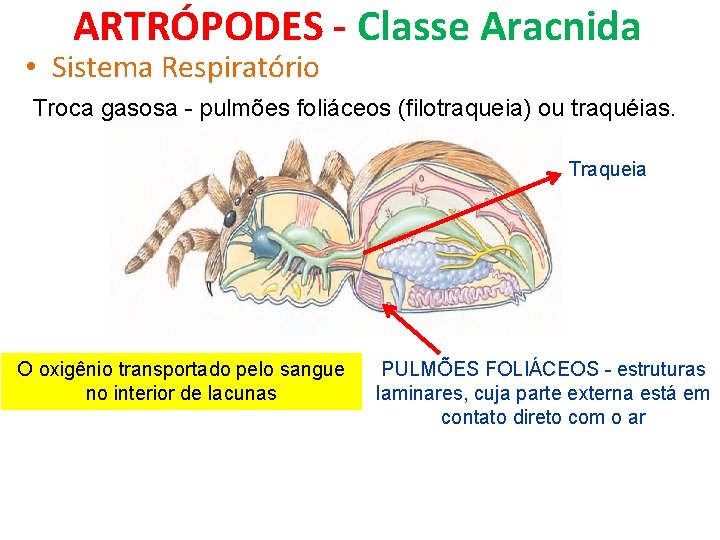 ARTRÓPODES - Classe Aracnida

• Sistema Respiratório

Troca gasosa - pulmões foliáceos (filotraqueia) ou traquéias.

Traqueia

O oxigênio transportado pelo sangue no interior de lacunas

PULMÕES FOLIÁCEOS - estruturas laminares, cuja parte externa está em contato direto com o ar